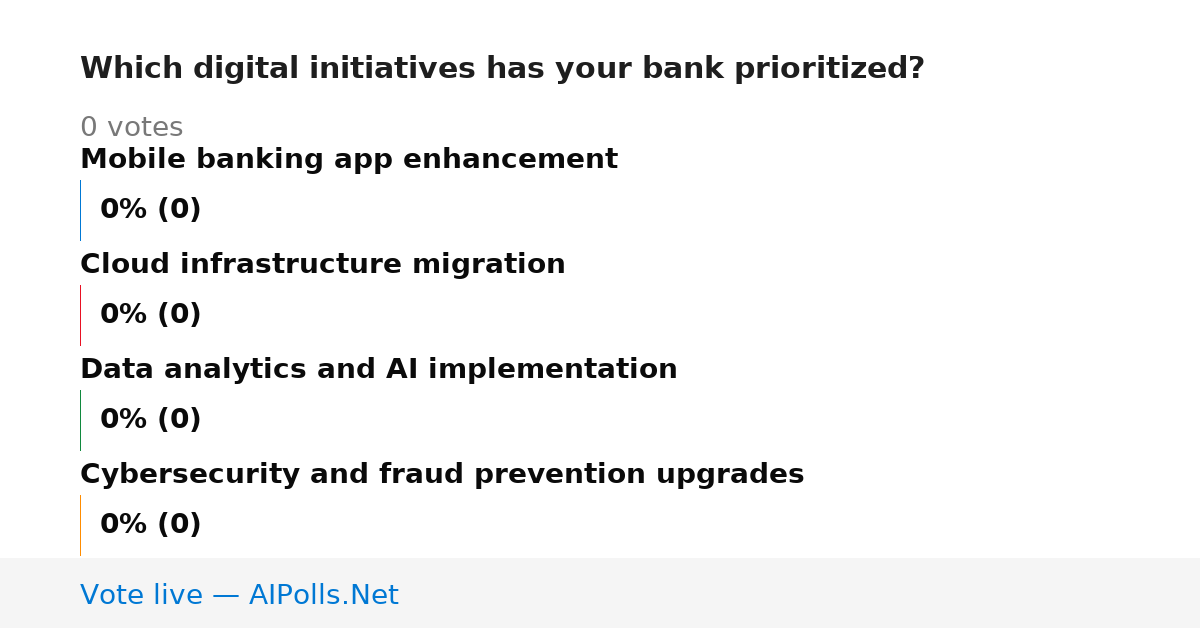 Which digital initiatives has your bank prioritized?

0 votes

Mobile banking app enhancement

0% (0)

Cloud infrastructure migration

0% (0)

Data analytics and AI implementation

0% (0)

Cybersecurity and fraud prevention upgrades

0% (0)

Vote live — AIPolls.Net